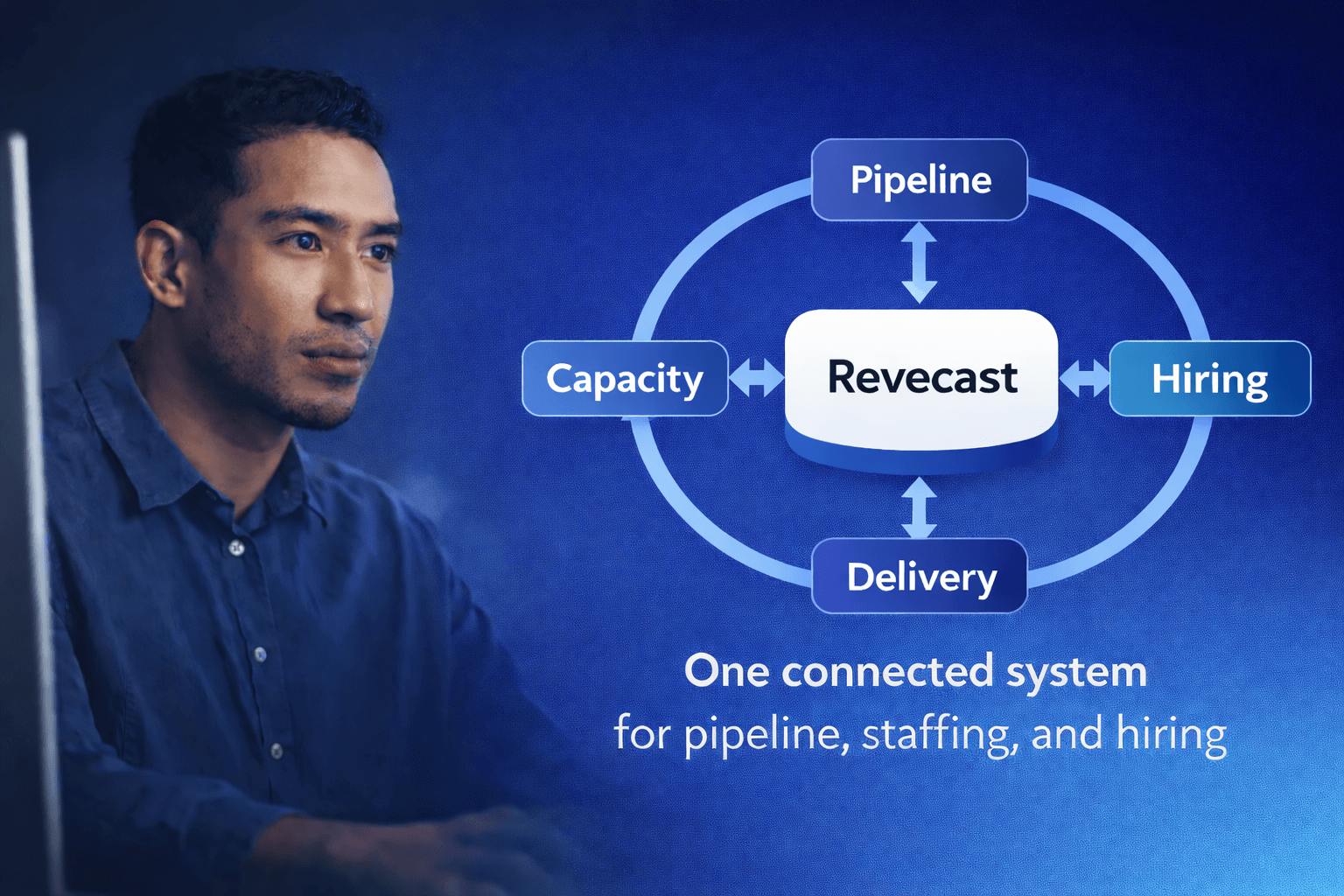 Pipeline

Capacity

Revecast

Hiring

Delivery

One connected system
for pipeline, staffing, and hiring